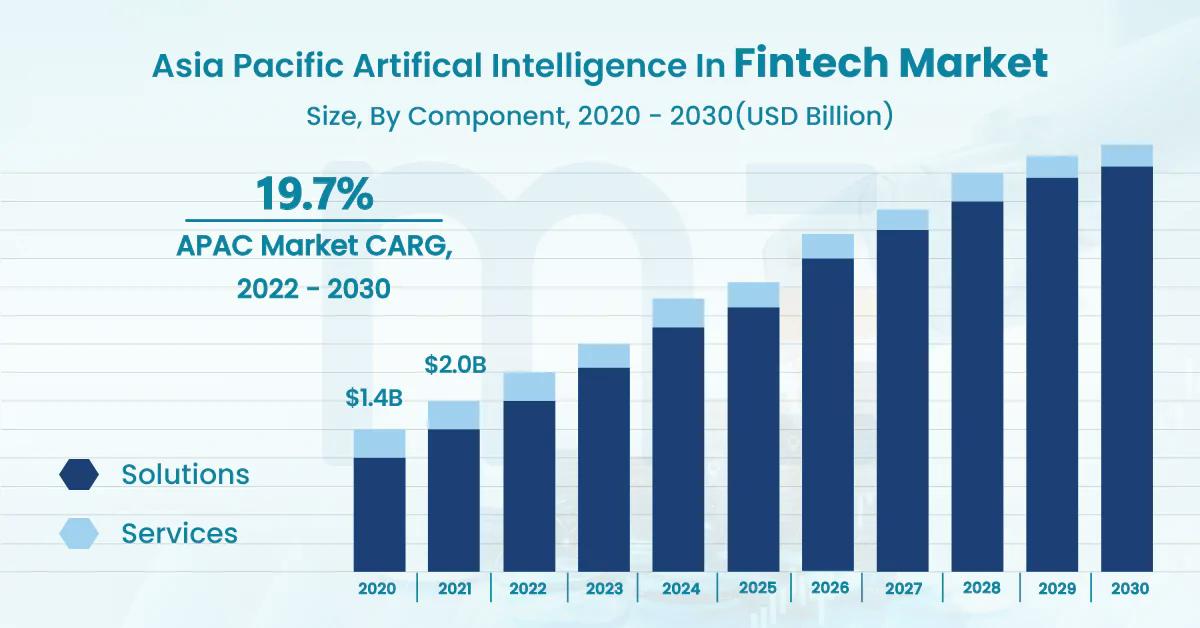 Asia Pacific Artifical Intelligence In Fintech Market

Size, By Component, 2020 - 2030(USD Billion)

19.7%

APAC Market CARG, 2022 - 2030

$1.4B

$2.0B

Solutions

Services

2020 2021 2022 2023 2024 2025 2026 2027 2028 2029 2030